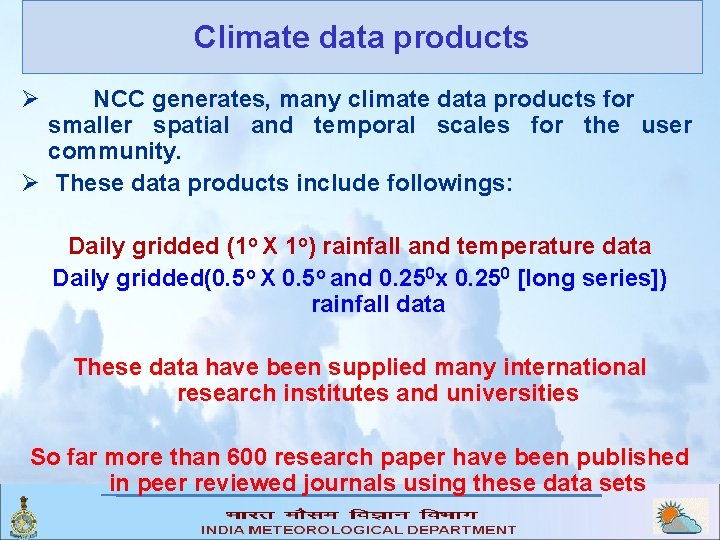 Climate data products

➢ NCC generates, many climate data products for smaller spatial and temporal scales for the user community.

➢ These data products include followings:

Daily gridded ($1^o$ X $1^o$) rainfall and temperature data
Daily gridded($0.5^o$ X $0.5^o$ and $0.25^0$x $0.25^0$ [long series]) rainfall data

These data have been supplied many international research institutes and universities

So far more than 600 research paper have been published in peer reviewed journals using these data sets

भारत मौसम विज्ञान विभाग
INDIA METEOROLOGICAL DEPARTMENT